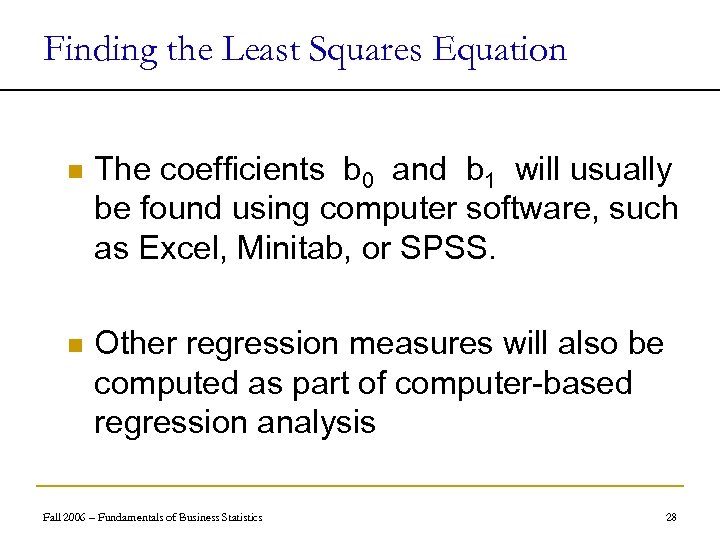 Finding the Least Squares Equation

The coefficients $b_0$ and $b_1$ will usually be found using computer software, such as Excel, Minitab, or SPSS.

Other regression measures will also be computed as part of computer-based regression analysis

Fall 2006 – Fundamentals of Business Statistics

28